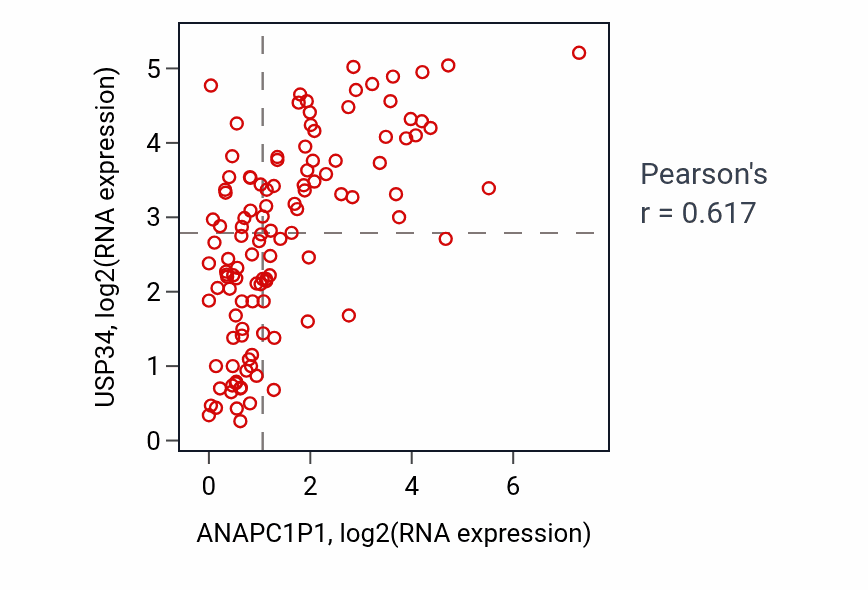 USP34, log2(RNA expression)

5
4
3
2
1
0

0
2
4
6

ANAPC1P1, log2(RNA expression)

Pearson's
r = 0.617